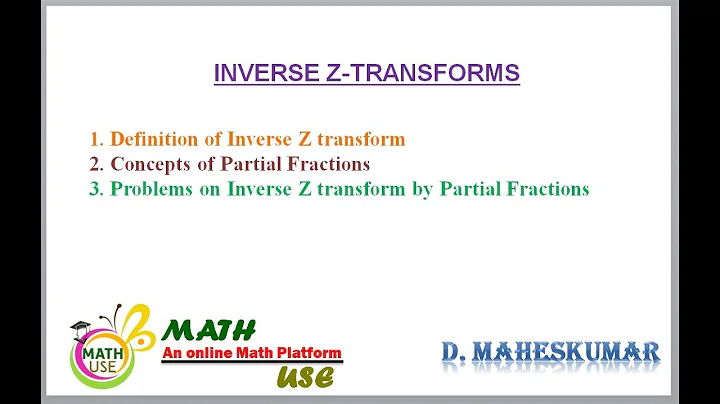 INVERSE Z-TRANSFORMS

1. Definition of Inverse Z transform
2. Concepts of Partial Fractions
3. Problems on Inverse Z transform by Partial Fractions

MATH USE

MATH
An online Math Platform
USE

D. MAHESKUMAR